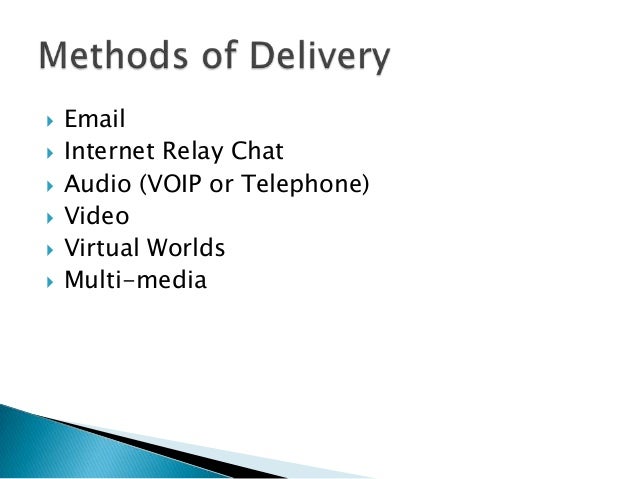 Methods of Delivery

- Email
- Internet Relay Chat
- Audio (VOIP or Telephone)
- Video
- Virtual Worlds
- Multi-media